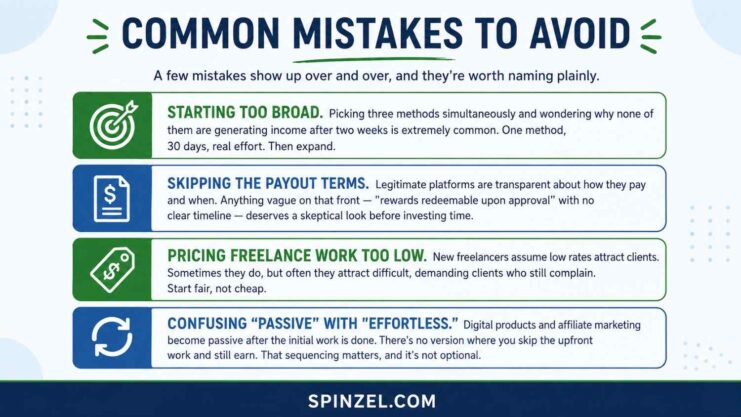 COMMON MISTAKES TO AVOID

A few mistakes show up over and over, and they're worth naming plainly.

STARTING TOO BROAD. Picking three methods simultaneously and wondering why none of them are generating income after two weeks is extremely common. One method, 30 days, real effort. Then expand.

SKIPPING THE PAYOUT TERMS. Legitimate platforms are transparent about how they pay and when. Anything vague on that front — "rewards redeemable upon approval" with no clear timeline — deserves a skeptical look before investing time.

PRICING FREELANCE WORK TOO LOW. New freelancers assume low rates attract clients. Sometimes they do, but often they attract difficult, demanding clients who still complain. Start fair, not cheap.

CONFUSING "PASSIVE" WITH "EFFORTLESS." Digital products and affiliate marketing become passive after the initial work is done. There's no version where you skip the upfront work and still earn. That sequencing matters, and it's not optional.

SPINZEL.COM